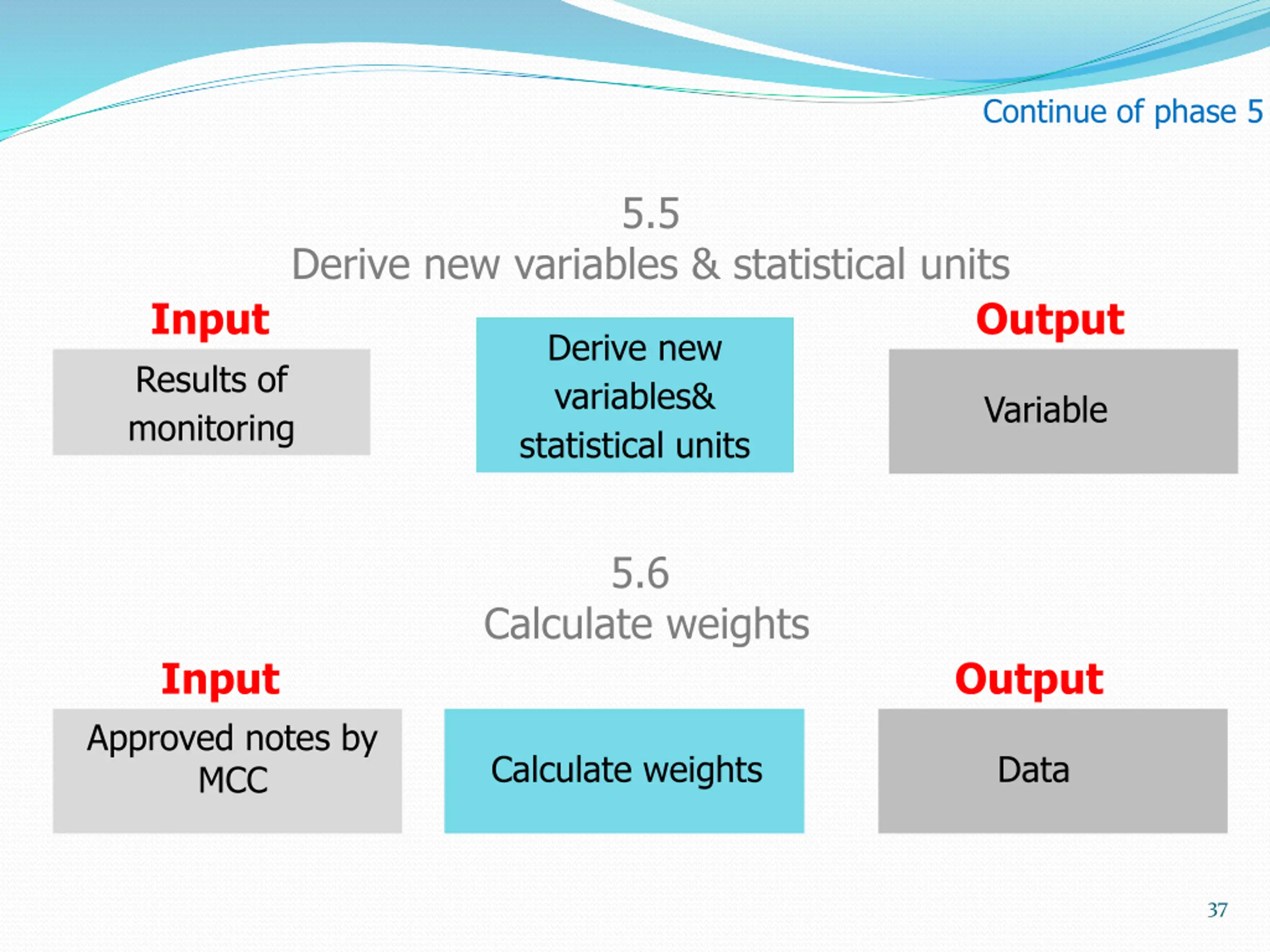 Continue of phase 5

5.5
Derive new variables & statistical units

Input

Results of monitoring

Derive new variables& statistical units

Output

Variable

5.6
Calculate weights

Input

Approved notes by MCC

Calculate weights

Output

Data

37